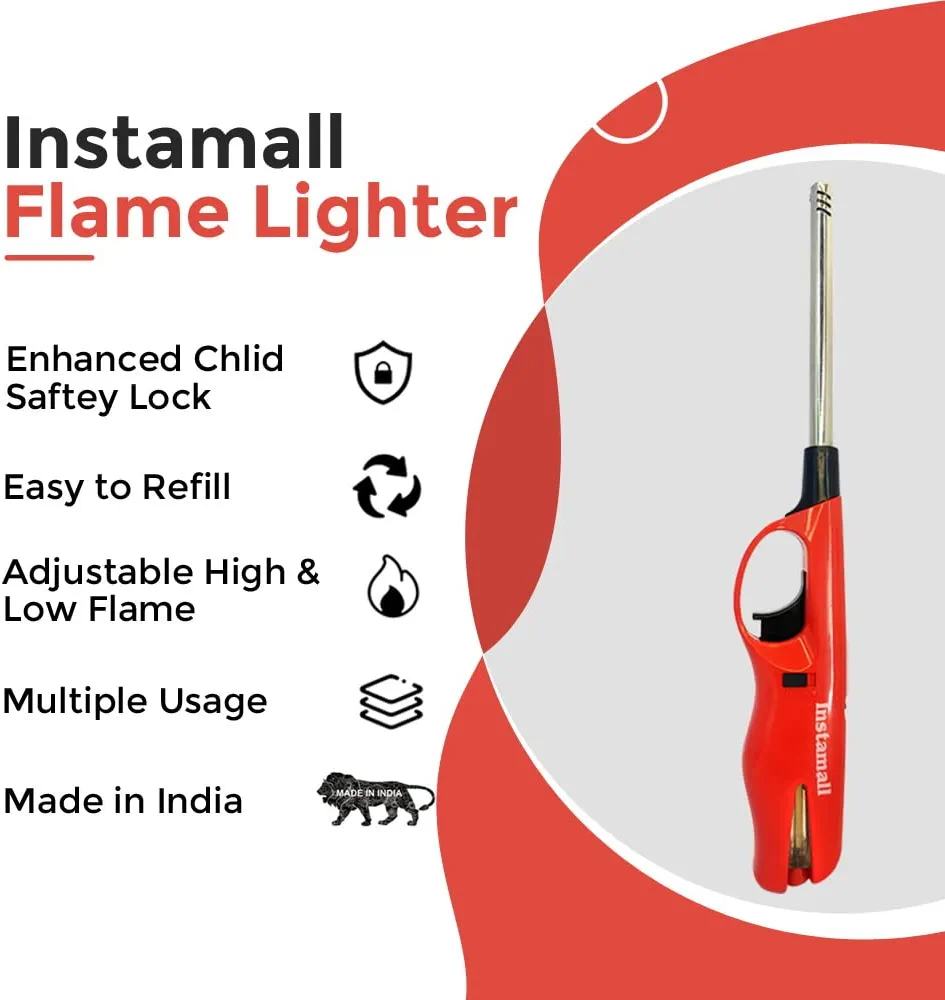 Instamall
Flame Lighter

Enhanced Chlid Saftey Lock

Easy to Refill

Adjustable High & Low Flame

Multiple Usage

Made in India

MADE IN INDIA

Instamall